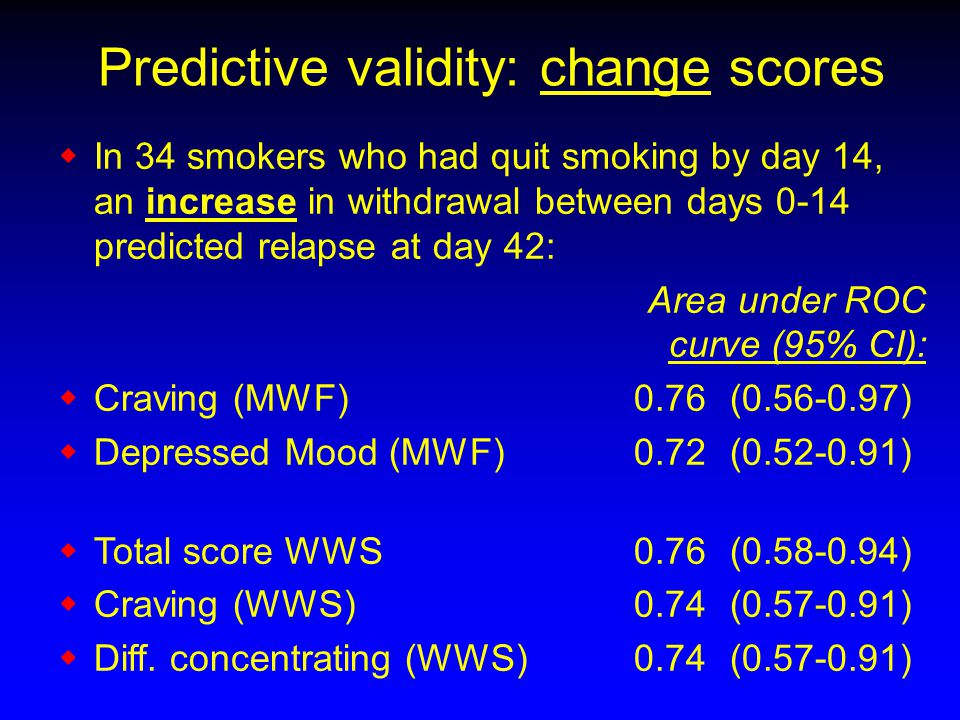 Predictive validity: change scores

In 34 smokers who had quit smoking by day 14, an increase in withdrawal between days 0-14 predicted relapse at day 42:

Area under ROC curve (95% CI):

Craving (MWF) 0.76 (0.56-0.97)

Depressed Mood (MWF) 0.72 (0.52-0.91)

Total score WWS 0.76 (0.58-0.94)

Craving (WWS) 0.74 (0.57-0.91)

Diff. concentrating (WWS) 0.74 (0.57-0.91)